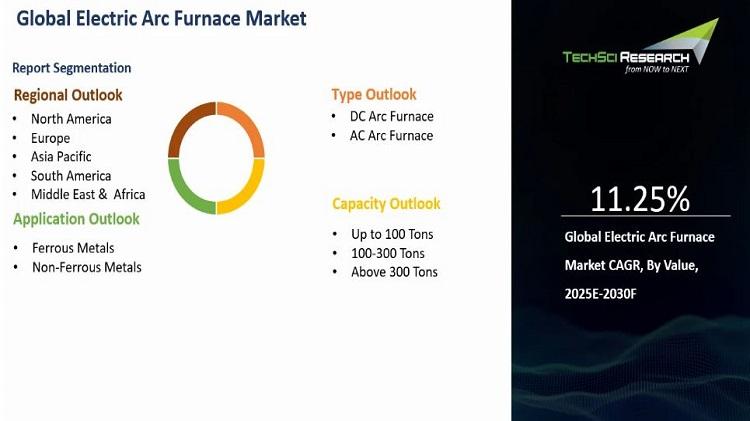 Global Electric Arc Furnace Market

Report Segmentation

Regional Outlook
• North America
• Europe
• Asia Pacific
• South America
• Middle East & Africa

Application Outlook
• Ferrous Metals
• Non-Ferrous Metals

Type Outlook
• DC Arc Furnace
• AC Arc Furnace

Capacity Outlook
• Up to 100 Tons
• 100-300 Tons
• Above 300 Tons

TECHSCI RESEARCH
from NOW to NEXT

11.25%
Global Electric Arc Furnace Market CAGR, By Value, 2025E-2030F